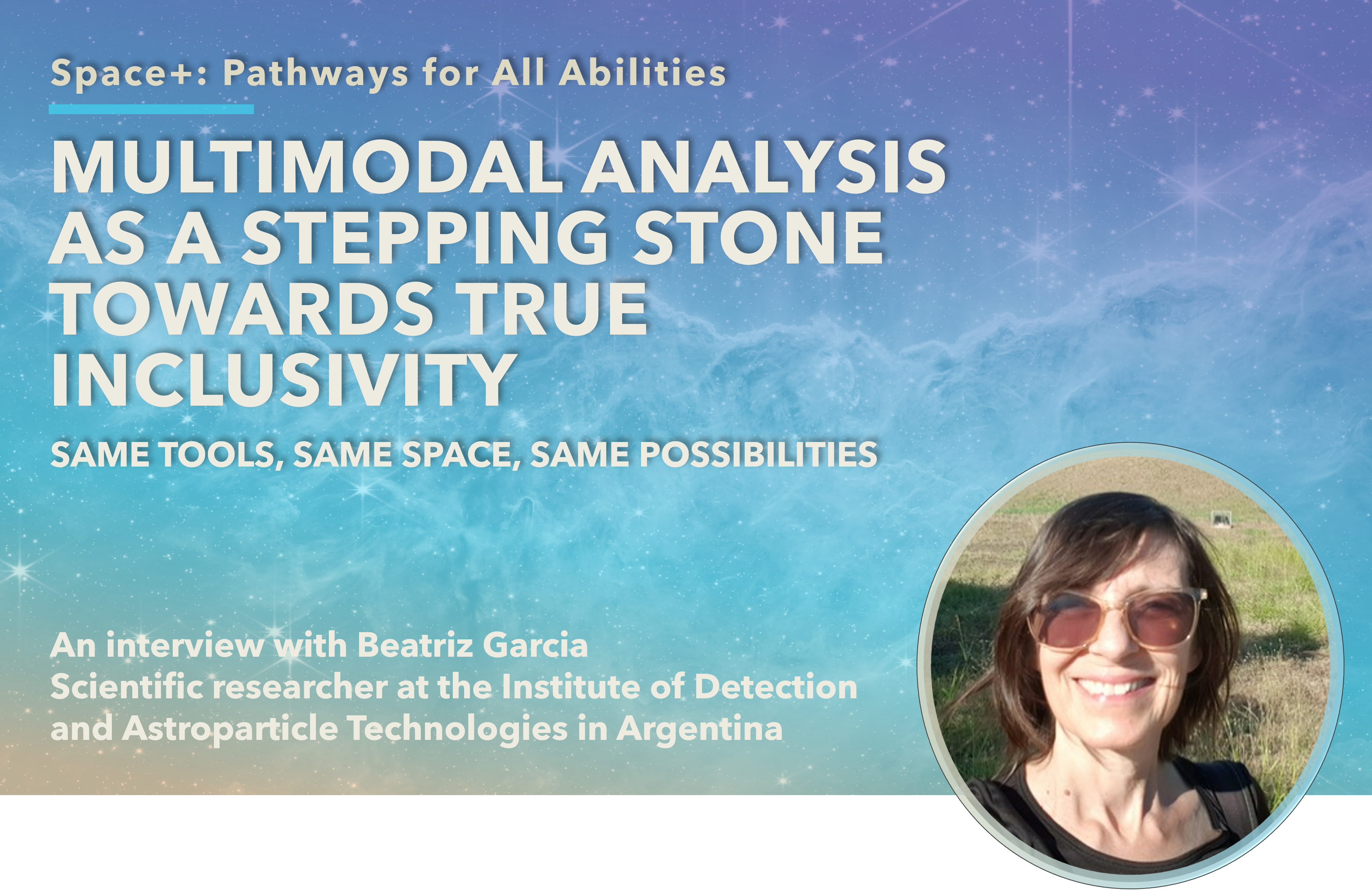 Space+: Pathways for All Abilities

MULTIMODAL ANALYSIS AS A STEPPING STONE TOWARDS TRUE INCLUSIVITY

SAME TOOLS, SAME SPACE, SAME POSSIBILITIES

An interview with Beatriz Garcia
Scientific researcher at the Institute of Detection and Astroparticle Technologies in Argentina